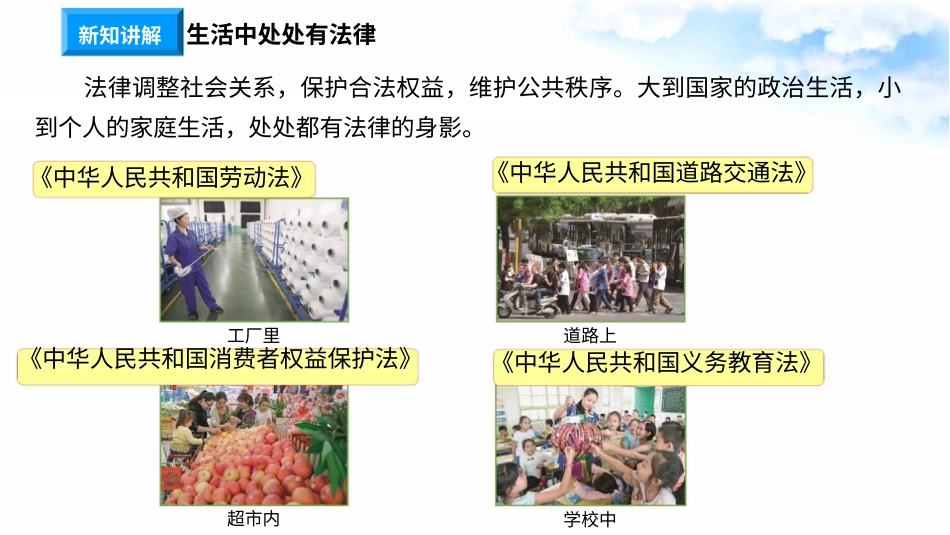 新知讲解 生活中处处有法律

法律调整社会关系，保护合法权益，维护公共秩序。大到国家的政治生活，小到个人的家庭生活，处处都有法律的身影。

《中华人民共和国劳动法》

工厂里

《中华人民共和国道路交通法》

道路上

《中华人民共和国消费者权益保护法》

超市内

《中华人民共和国义务教育法》

学校中